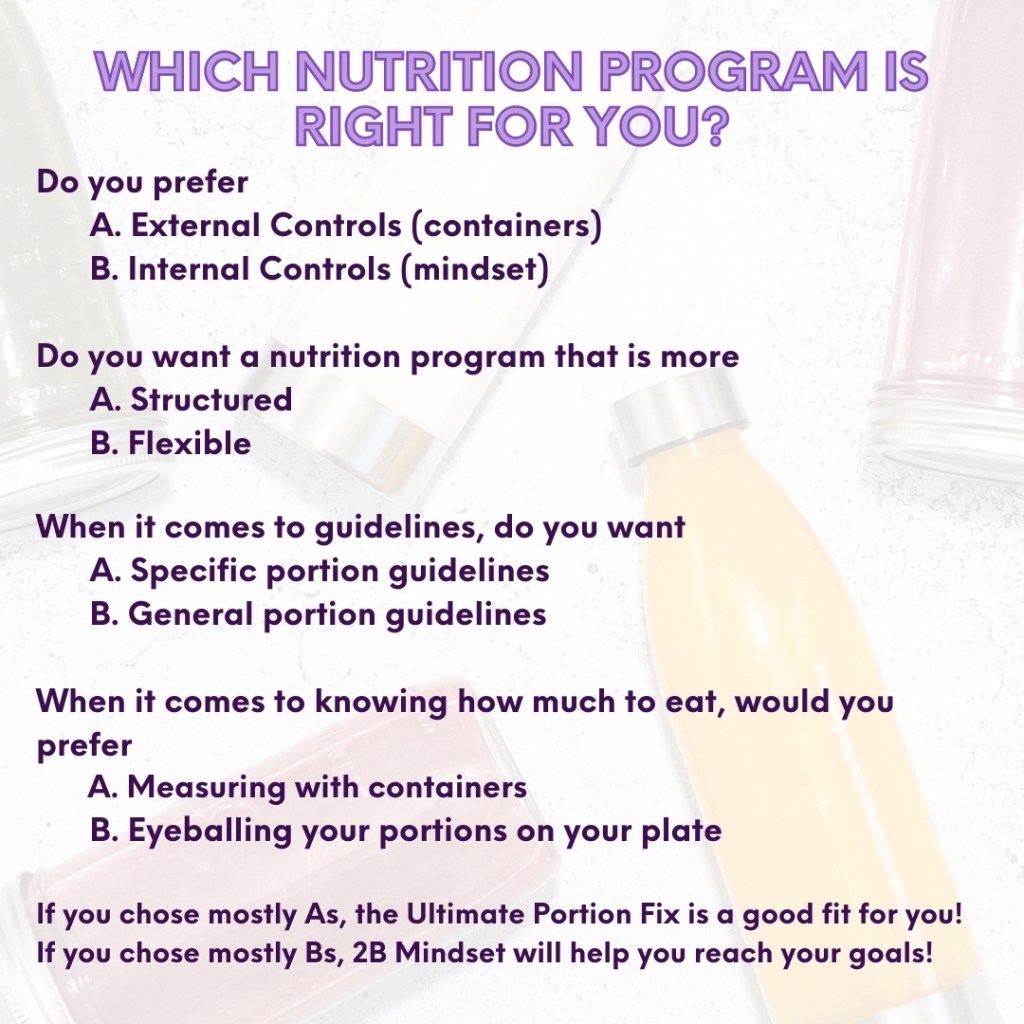 WHICH NUTRITION PROGRAM IS RIGHT FOR YOU?

Do you prefer
A. External Controls (containers)
B. Internal Controls (mindset)

Do you want a nutrition program that is more
A. Structured
B. Flexible

When it comes to guidelines, do you want
A. Specific portion guidelines
B. General portion guidelines

When it comes to knowing how much to eat, would you prefer
A. Measuring with containers
B. Eyeballing your portions on your plate

If you chose mostly As, the Ultimate Portion Fix is a good fit for you!
If you chose mostly Bs, 2B Mindset will help you reach your goals!